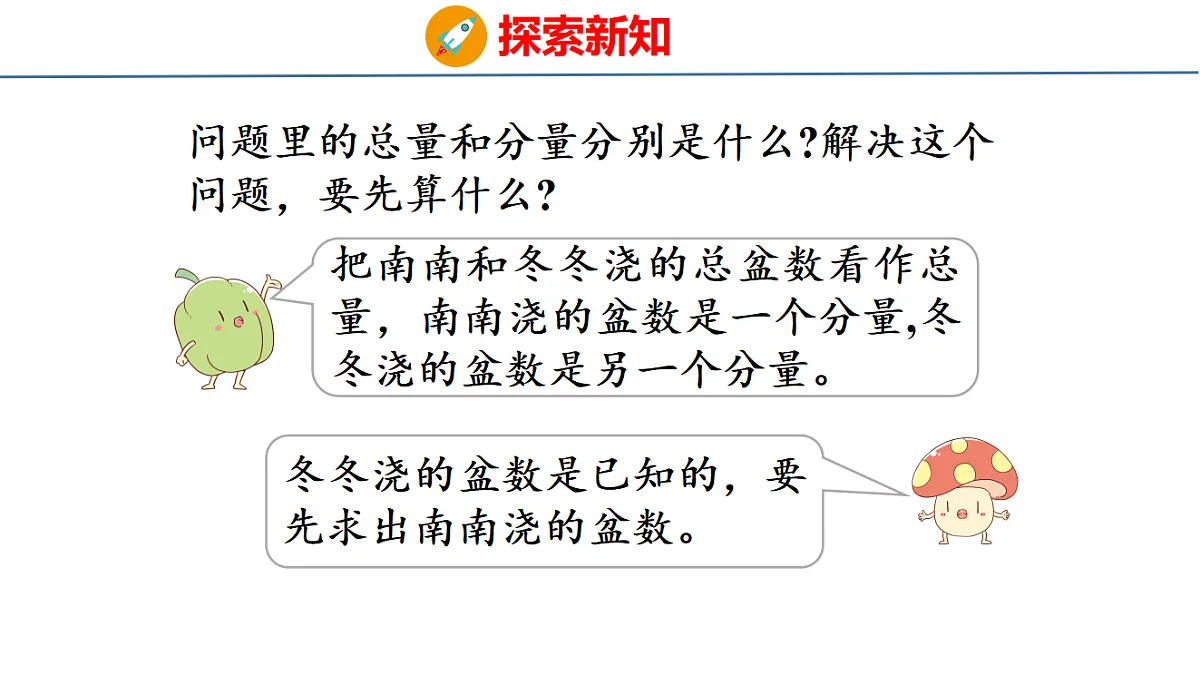 探索新知

问题里的总量和分量分别是什么?解决这个问题，要先算什么?

把南南和冬冬浇的总盆数看作总量，南南浇的盆数是一个分量,冬冬浇的盆数是另一个分量。

冬冬浇的盆数是已知的，要先求出南南浇的盆数。